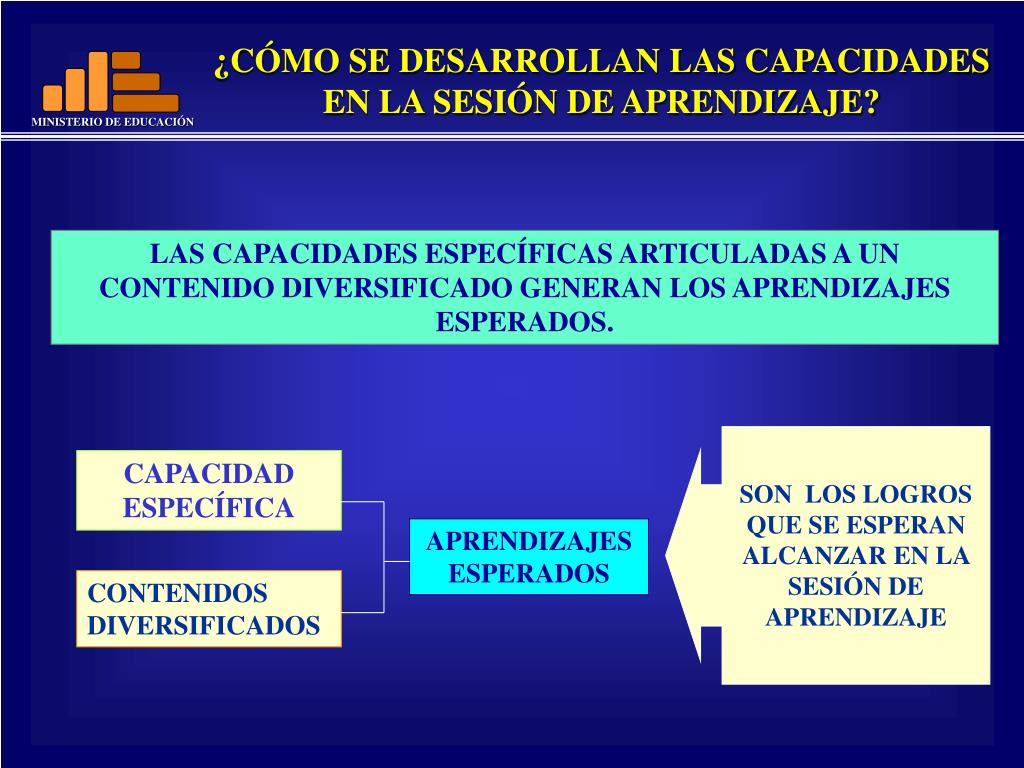 MINISTERIO DE EDUCACIÓN

¿CÓMO SE DESARROLLAN LAS CAPACIDADES EN LA SESIÓN DE APRENDIZAJE?

LAS CAPACIDADES ESPECÍFICAS ARTICULADAS A UN CONTENIDO DIVERSIFICADO GENERAN LOS APRENDIZAJES ESPERADOS.

CAPACIDAD ESPECÍFICA

CONTENIDOS DIVERSIFICADOS

APRENDIZAJES ESPERADOS

SON LOS LOGROS QUE SE ESPERAN ALCANZAR EN LA SESIÓN DE APRENDIZAJE